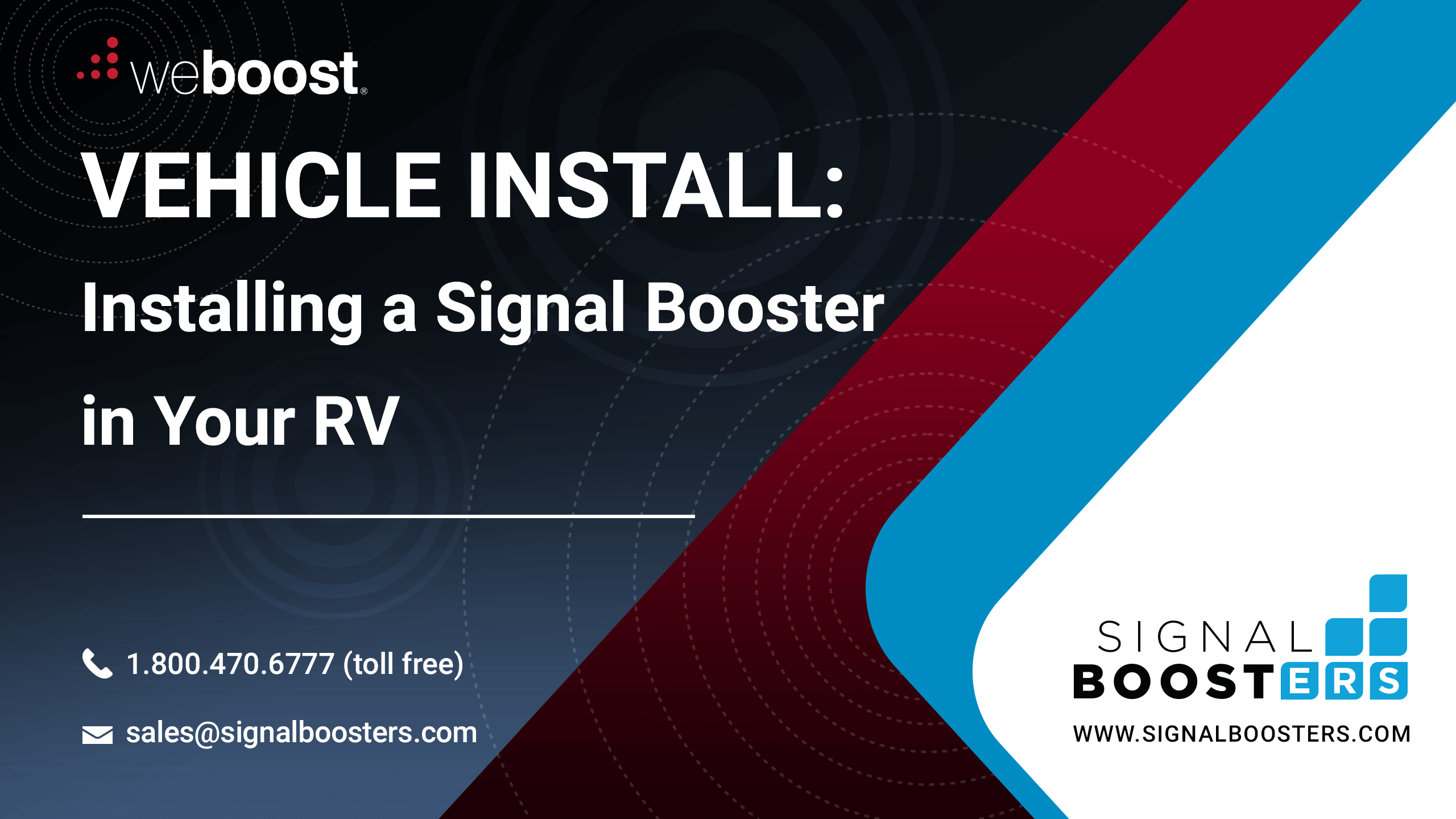 weboost®

VEHICLE INSTALL:

Installing a Signal Booster in Your RV

1.800.470.6777 (toll free)

sales@signalboosters.com

SIGNAL BOOSTERS

WWW.SIGNALBOOSTERS.COM